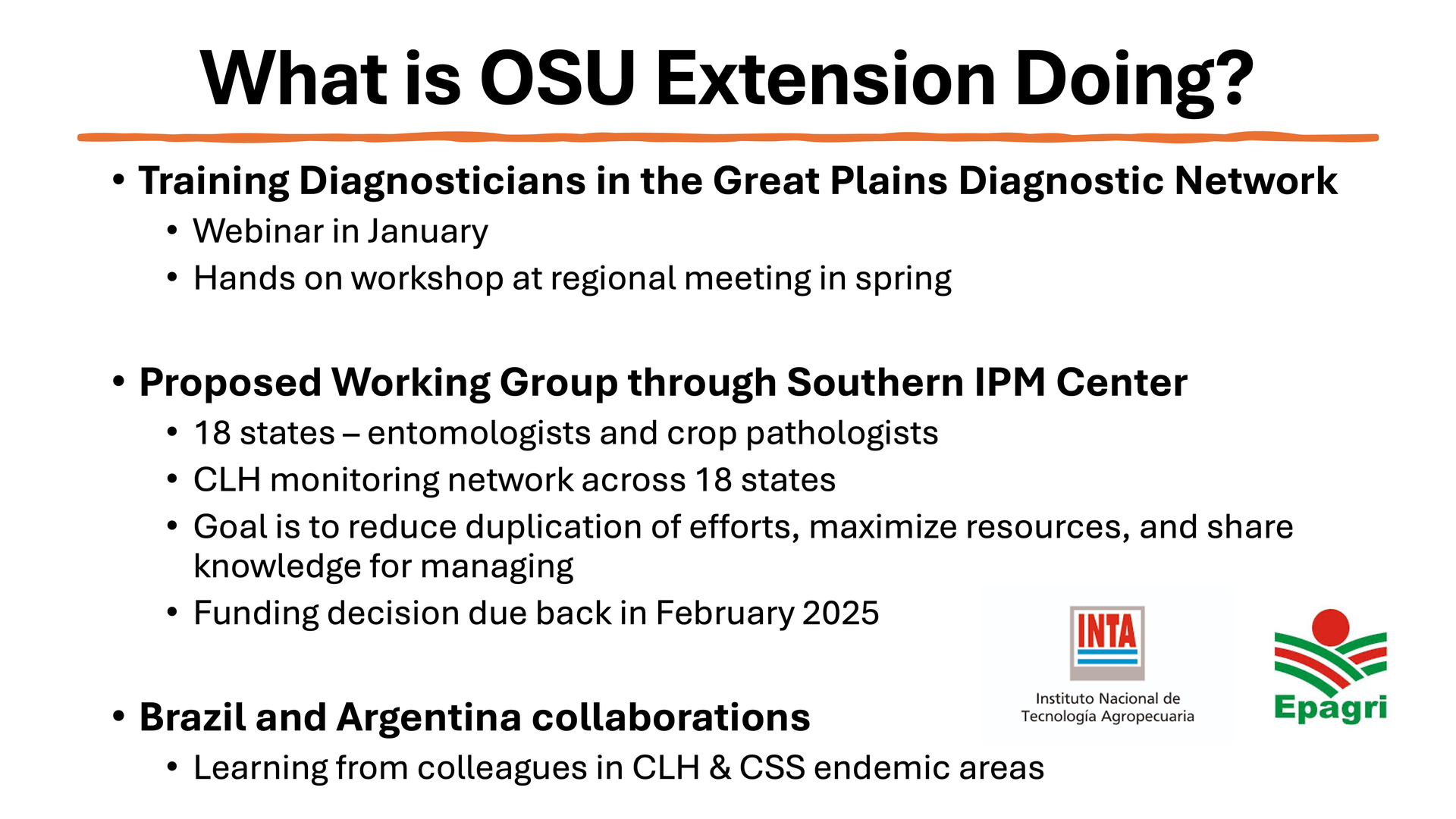 What is OSU Extension Doing?

• Training Diagnosticians in the Great Plains Diagnostic Network
  • Webinar in January
  • Hands on workshop at regional meeting in spring

• Proposed Working Group through Southern IPM Center
  • 18 states – entomologists and crop pathologists
  • CLH monitoring network across 18 states
  • Goal is to reduce duplication of efforts, maximize resources, and share knowledge for managing
  • Funding decision due back in February 2025

• Brazil and Argentina collaborations
  • Learning from colleagues in CLH & CSS endemic areas

INTA
Instituto Nacional de Tecnología Agropecuaria

Epagri